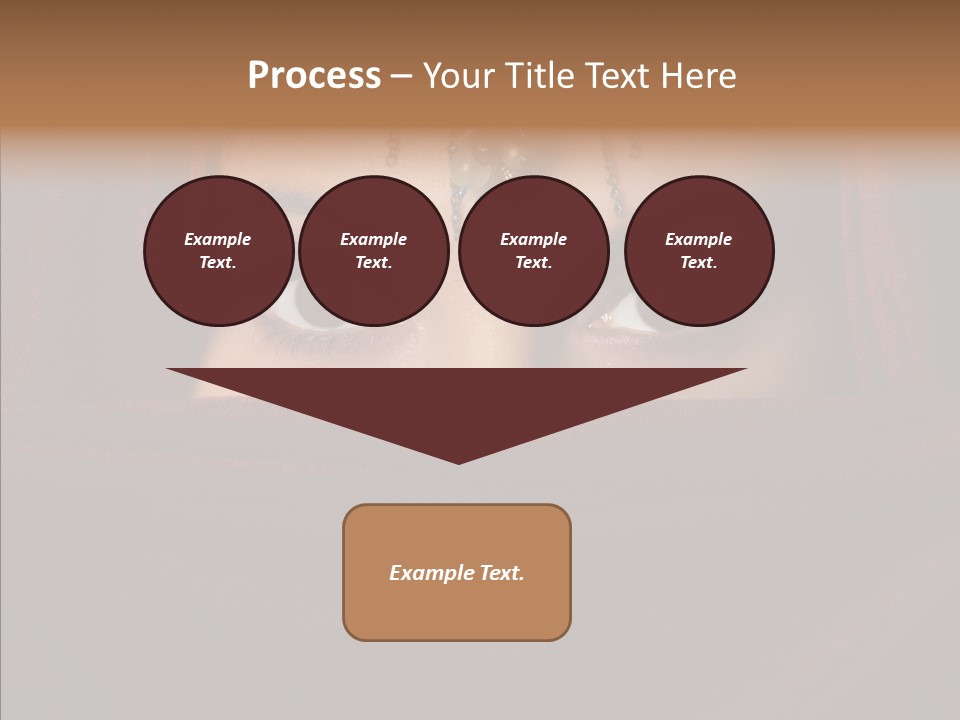 Process – Your Title Text Here

Example Text.

Example Text.

Example Text.

Example Text.

Example Text.